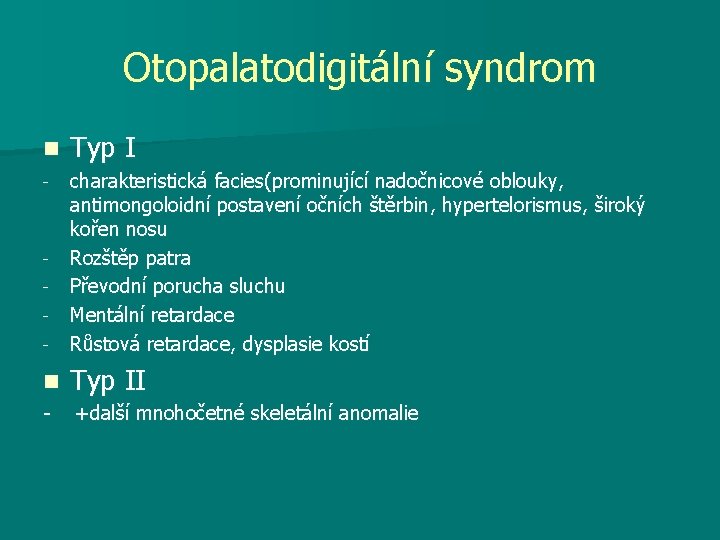 Otopalatodigitální syndrom

■ Typ I

- charakteristická facies(prominující nadočnicové oblouky, antimongoloidní postavení očních štěrbin, hypertelorismus, široký kořen nosu
- Rozštěp patra
- Převodní porucha sluchu
- Mentální retardace
- Růstová retardace, dysplasie kostí

■ Typ II

- +další mnohočetné skeletální anomalie